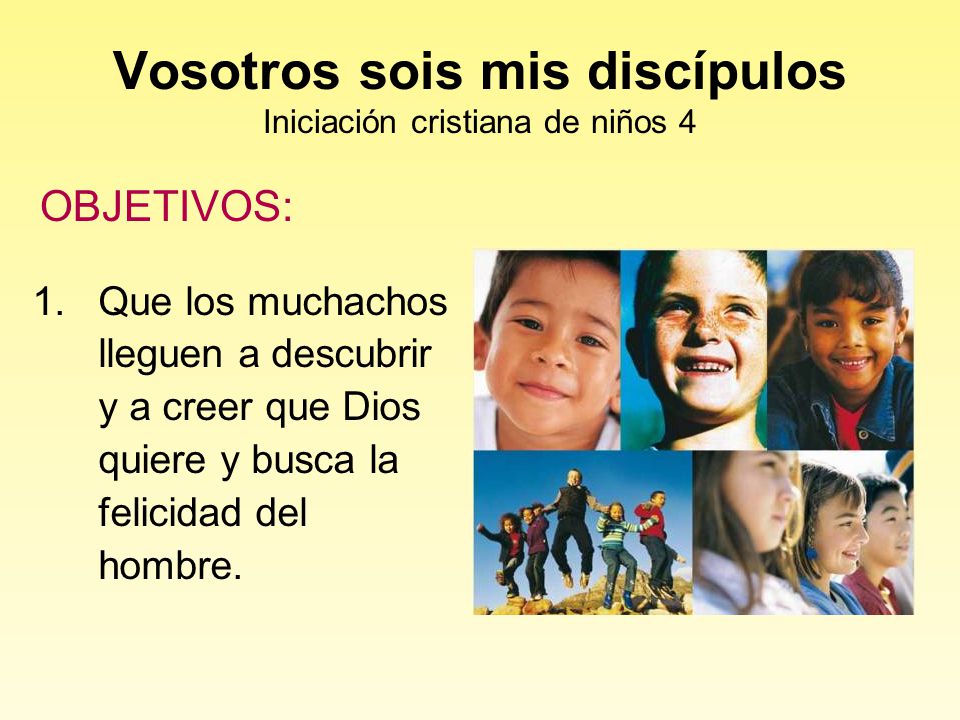 Vosotros sois mis discípulos
Iniciación cristiana de niños 4

OBJETIVOS:

1. Que los muchachos lleguen a descubrir y a creer que Dios quiere y busca la felicidad del hombre.